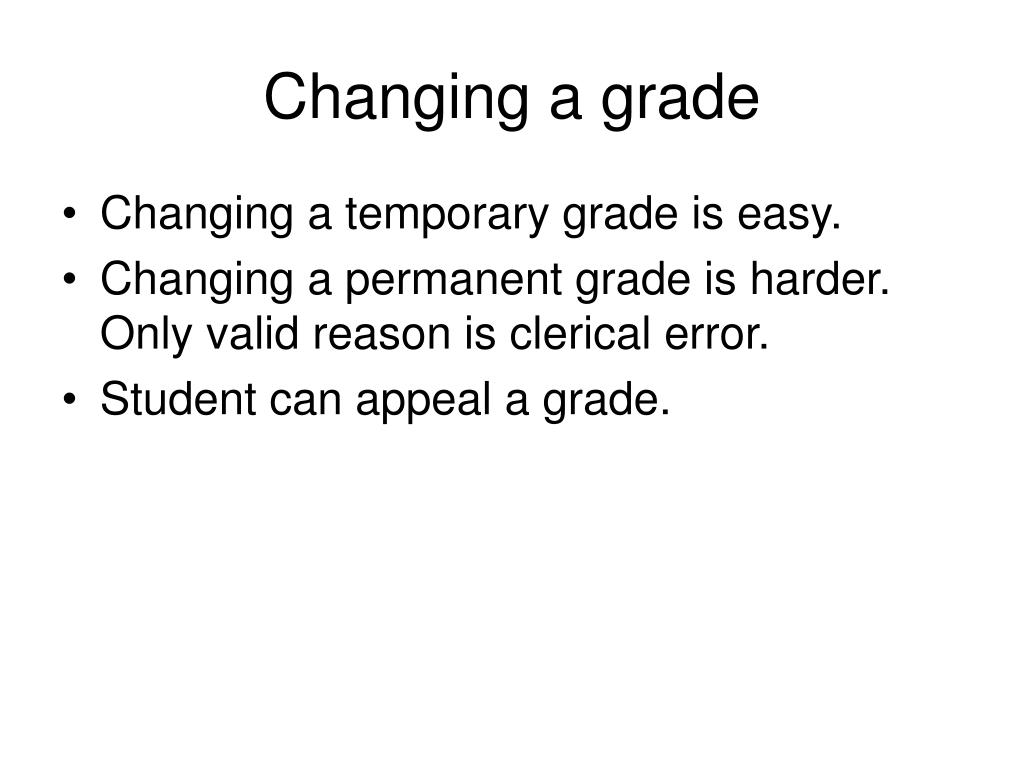 Changing a grade

• Changing a temporary grade is easy.
• Changing a permanent grade is harder. Only valid reason is clerical error.
• Student can appeal a grade.